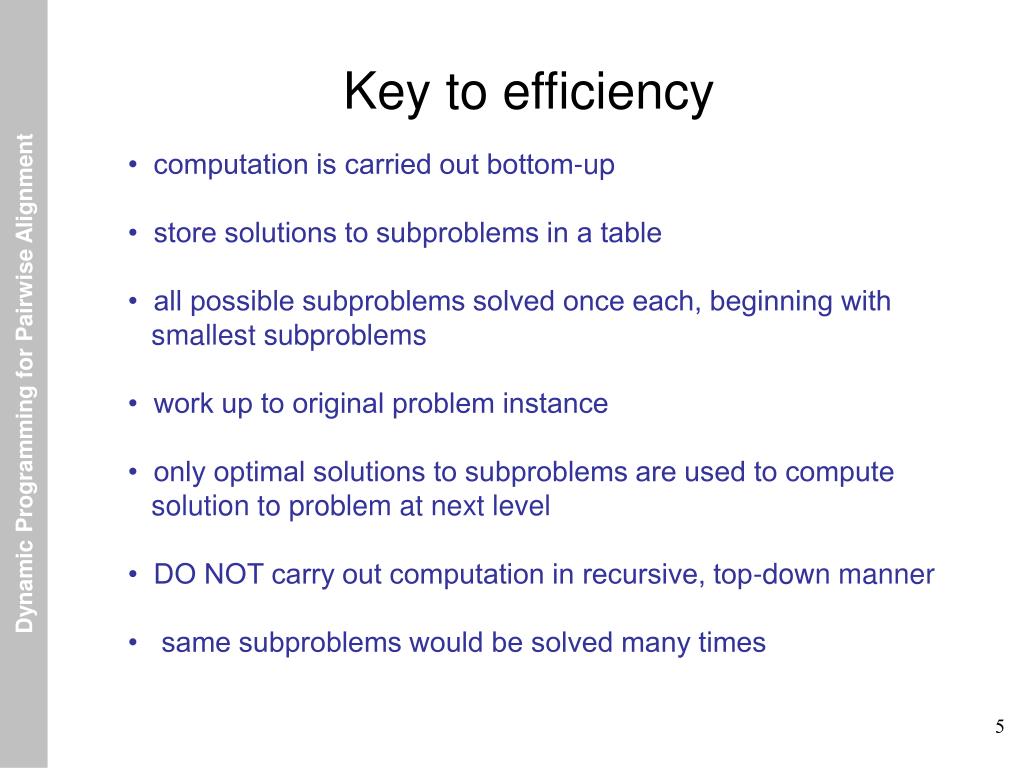 Dynamic Programming for Pairwise Alignment

Key to efficiency

• computation is carried out bottom-up

• store solutions to subproblems in a table

• all possible subproblems solved once each, beginning with smallest subproblems

• work up to original problem instance

• only optimal solutions to subproblems are used to compute solution to problem at next level

• DO NOT carry out computation in recursive, top-down manner

• same subproblems would be solved many times

5